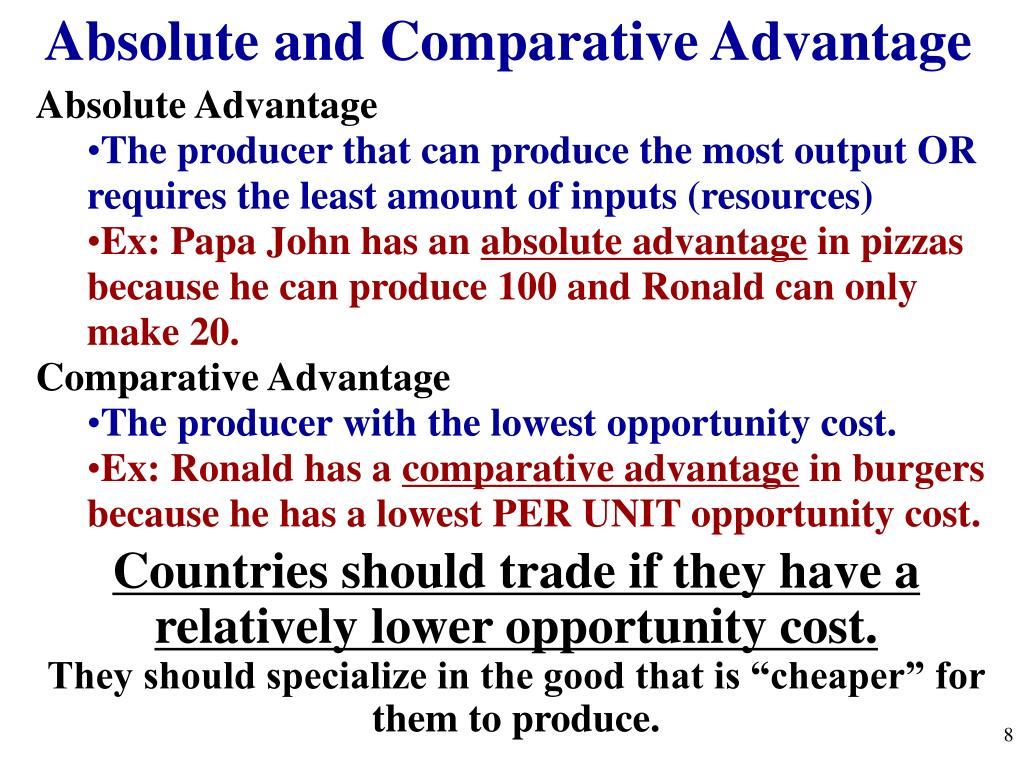 Absolute and Comparative Advantage

Absolute Advantage

•The producer that can produce the most output OR requires the least amount of inputs (resources)

•Ex: Papa John has an absolute advantage in pizzas because he can produce 100 and Ronald can only make 20.

Comparative Advantage

•The producer with the lowest opportunity cost.

•Ex: Ronald has a comparative advantage in burgers because he has a lowest PER UNIT opportunity cost.

Countries should trade if they have a relatively lower opportunity cost.

They should specialize in the good that is “cheaper” for them to produce.

8